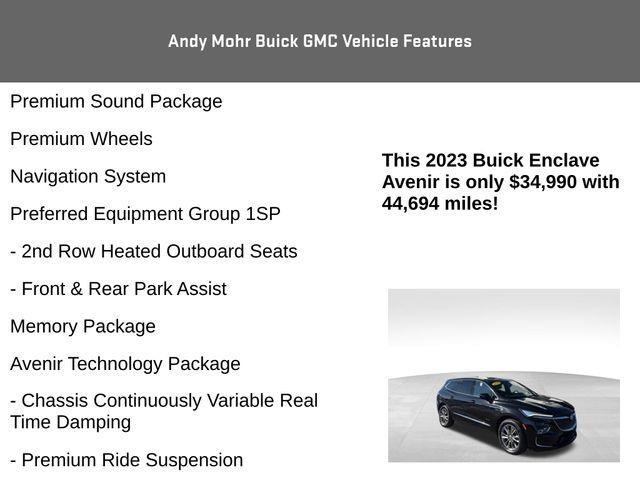 Andy Mohr Buick GMC Vehicle Features

Premium Sound Package

Premium Wheels

Navigation System

Preferred Equipment Group 1SP

- 2nd Row Heated Outboard Seats

- Front & Rear Park Assist

Memory Package

Avenir Technology Package

- Chassis Continuously Variable Real Time Damping

- Premium Ride Suspension

This 2023 Buick Enclave Avenir is only $34,990 with 44,694 miles!